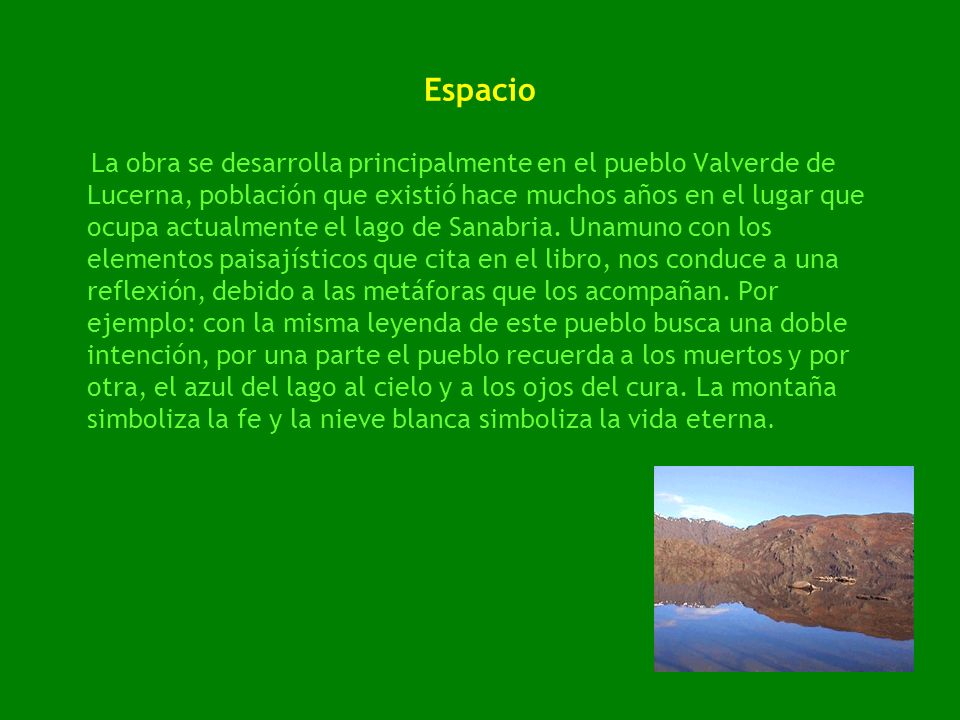 Espacio

La obra se desarrolla principalmente en el pueblo Valverde de Lucerna, población que existió hace muchos años en el lugar que ocupa actualmente el lago de Sanabria. Unamuno con los elementos paisajísticos que cita en el libro, nos conduce a una reflexión, debido a las metáforas que los acompañan. Por ejemplo: con la misma leyenda de este pueblo busca una doble intención, por una parte el pueblo recuerda a los muertos y por otra, el azul del lago al cielo y a los ojos del cura. La montaña simboliza la fe y la nieve blanca simboliza la vida eterna.